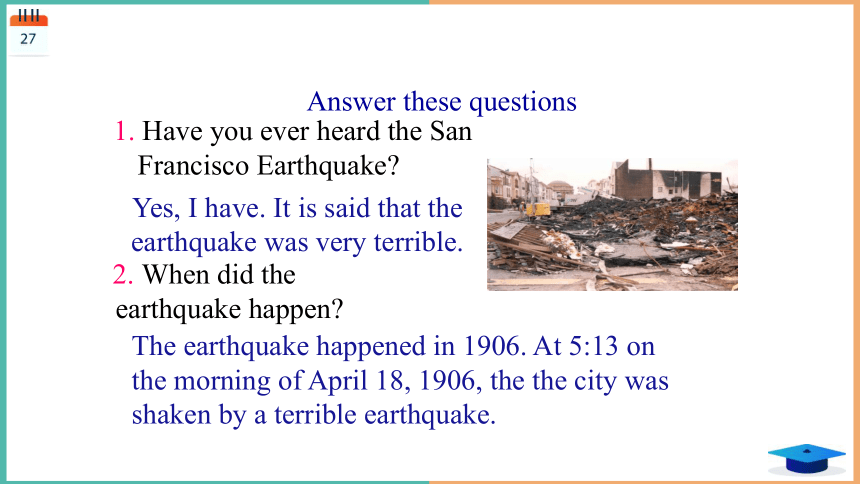 27

Answer these questions

1. Have you ever heard the San Francisco Earthquake?

Yes, I have. It is said that the earthquake was very terrible.

2. When did the earthquake happen?

The earthquake happened in 1906. At 5:13 on the morning of April 18, 1906, the the city was shaken by a terrible earthquake.